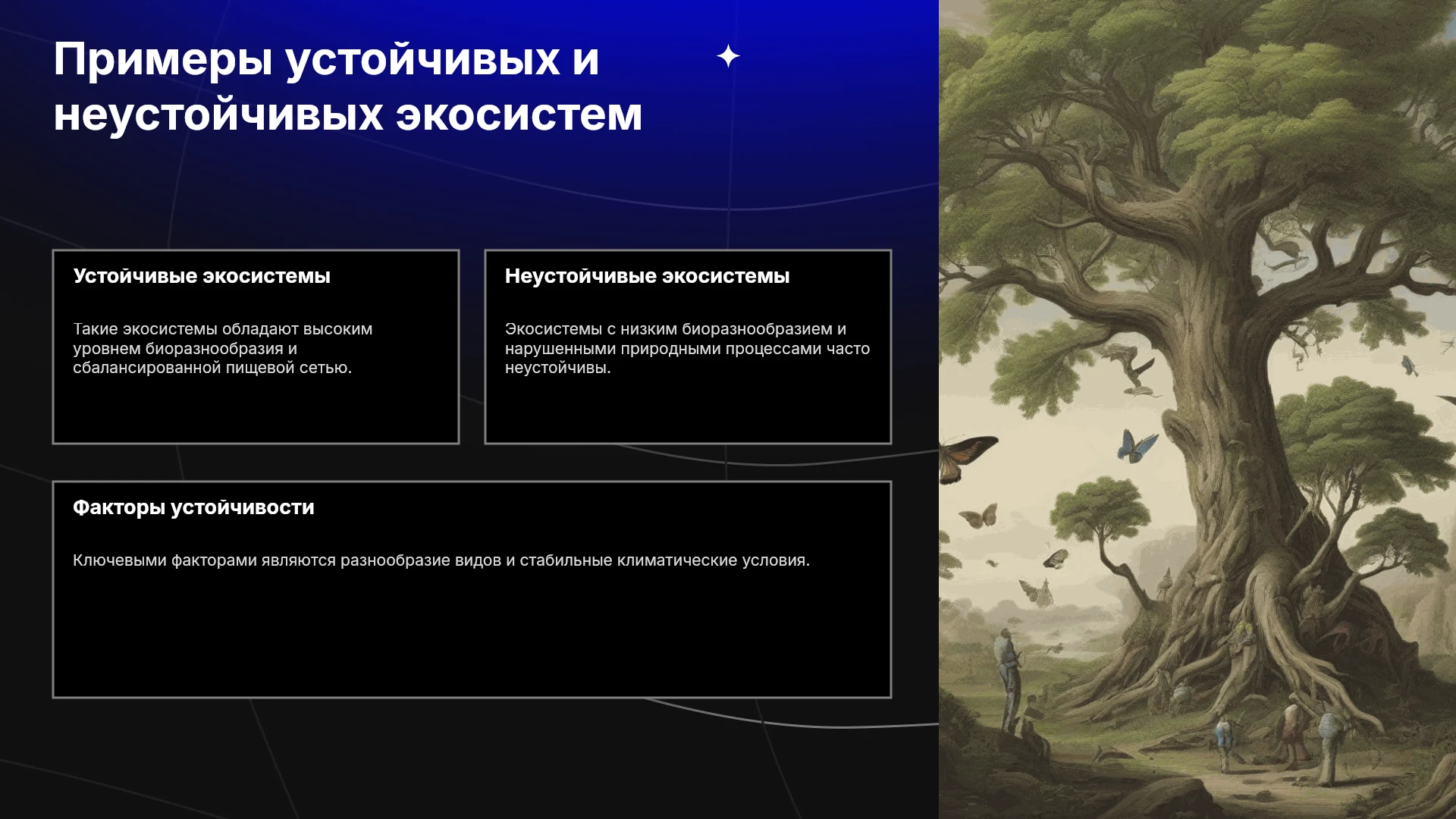 Примеры устойчивых и неустойчивых экосистем

Устойчивые экосистемы

Такие экосистемы обладают высоким уровнем биоразнообразия и сбалансированной пищевой сетью.

Неустойчивые экосистемы

Экосистемы с низким биоразнообразием и нарушенными природными процессами часто неустойчивы.

Факторы устойчивости

Ключевыми факторами являются разнообразие видов и стабильные климатические условия.